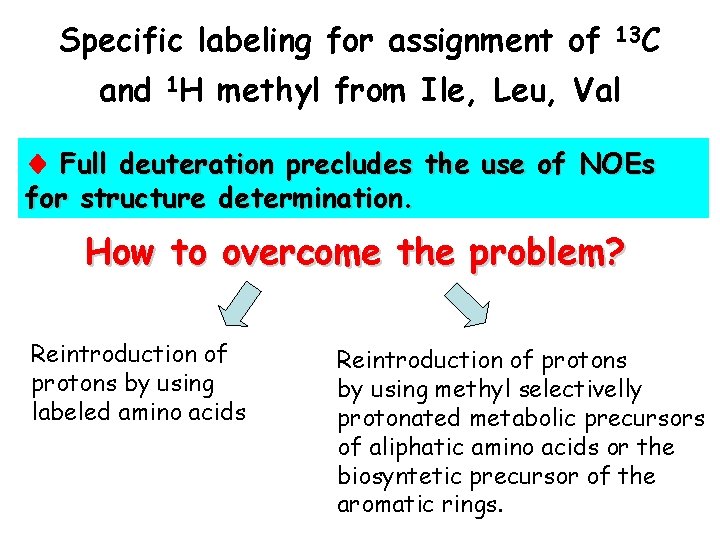 Specific labeling for assignment of $^{13}C$ and $^{1}H$ methyl from Ile, Leu, Val

♦ Full deuteration precludes the use of NOEs for structure determination.

How to overcome the problem?

Reintroduction of protons by using labeled amino acids

Reintroduction of protons by using methyl selectivelly protonated metabolic precursors of aliphatic amino acids or the biosyntetic precursor of the aromatic rings.